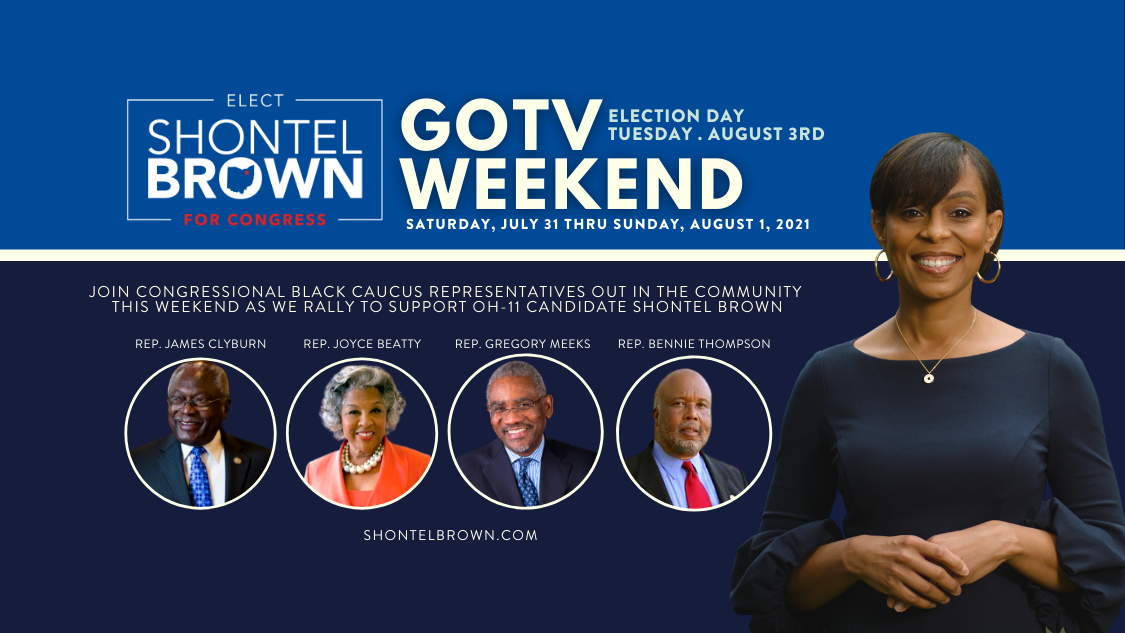 ELECT
SHONTEL
BROWN
FOR CONGRESS

GOTV
WEEKEND

ELECTION DAY
TUESDAY . AUGUST 3RD

SATURDAY, JULY 31 THRU SUNDAY, AUGUST 1, 2021

JOIN CONGRESSIONAL BLACK CAUCUS REPRESENTATIVES OUT IN THE COMMUNITY THIS WEEKEND AS WE RALLY TO SUPPORT OH-11 CANDIDATE SHONTEL BROWN

REP. JAMES CLYBURN

REP. JOYCE BEATTY

REP. GREGORY MEEKS

REP. BENNIE THOMPSON

SHONTELBROWN.COM